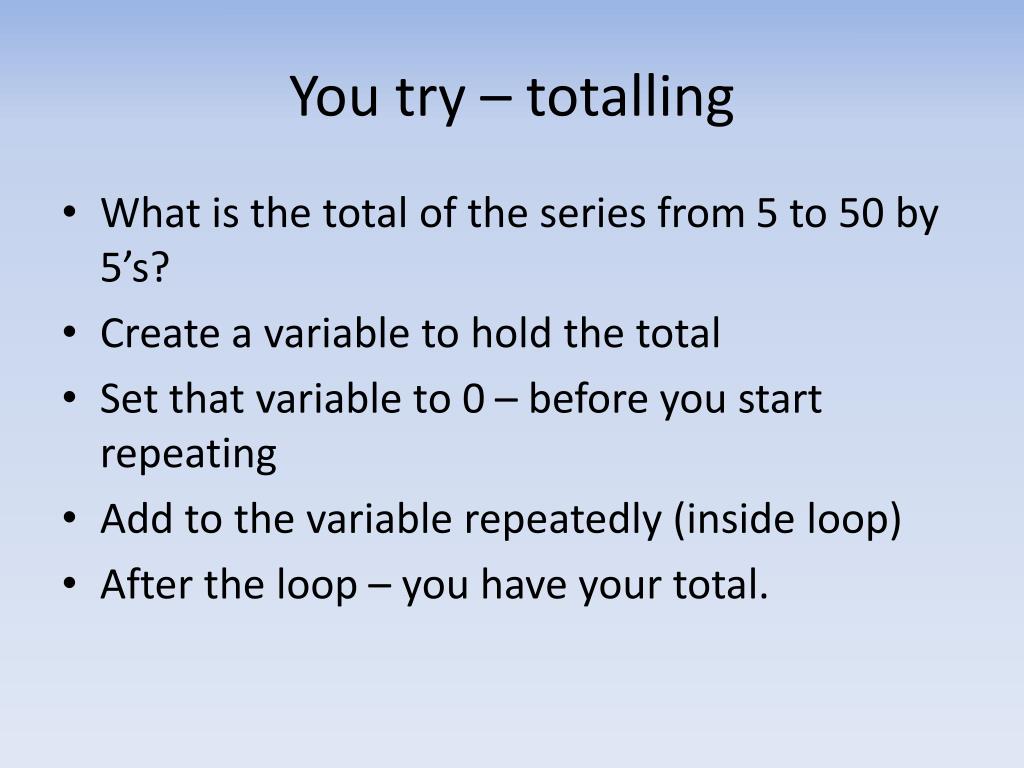 You try – totalling

• What is the total of the series from 5 to 50 by 5’s?
• Create a variable to hold the total
• Set that variable to 0 – before you start repeating
• Add to the variable repeatedly (inside loop)
• After the loop – you have your total.